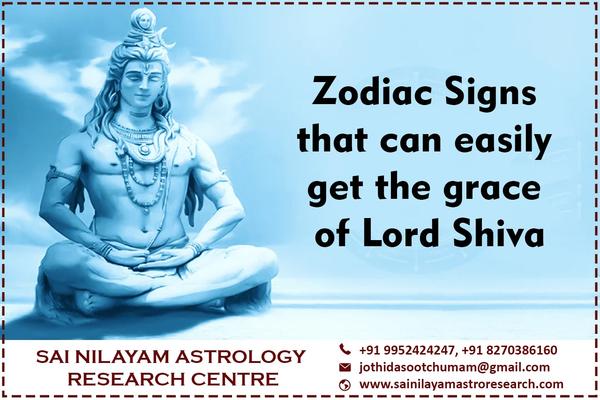 Zodiac Signs that can easily get the grace of Lord Shiva

SAI NILAYAM ASTROLOGY RESEARCH CENTRE

+91 9952424247, +91 8270386160
jothidasootchumam@gmail.com
www.sainilayamastroresearch.com